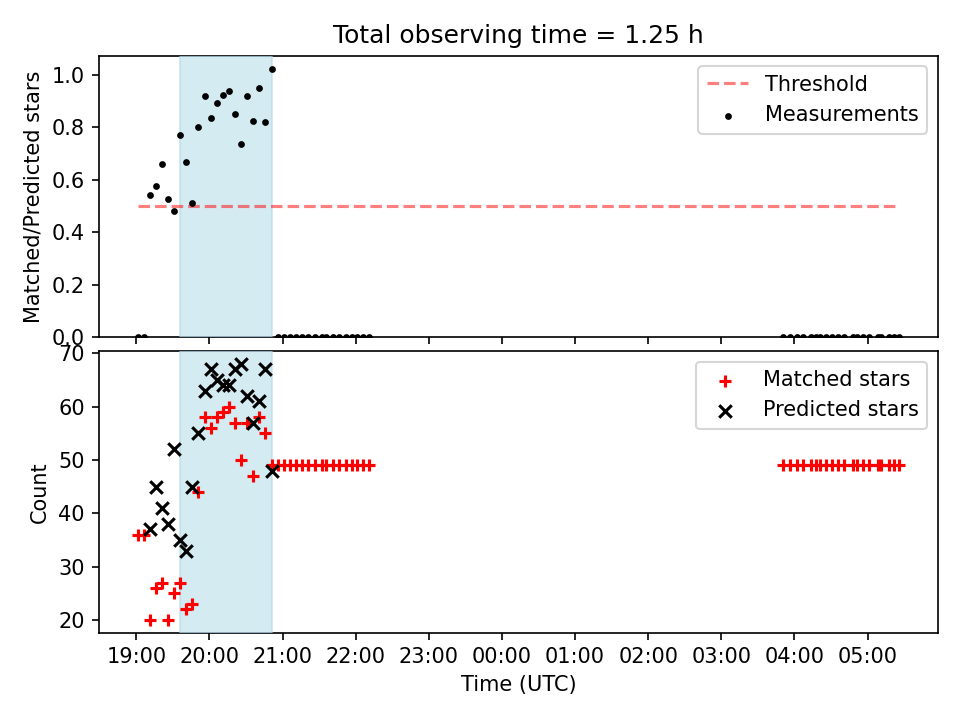 Total observing time = 1.25 h

Matched/Predicted stars

1.0
0.8
0.6
0.4
0.2
0.0

Threshold
Measurements

Count

70
60
50
40
30
20

Matched stars
Predicted stars

19:00 20:00 21:00 22:00 23:00 00:00 01:00 02:00 03:00 04:00 05:00

Time (UTC)